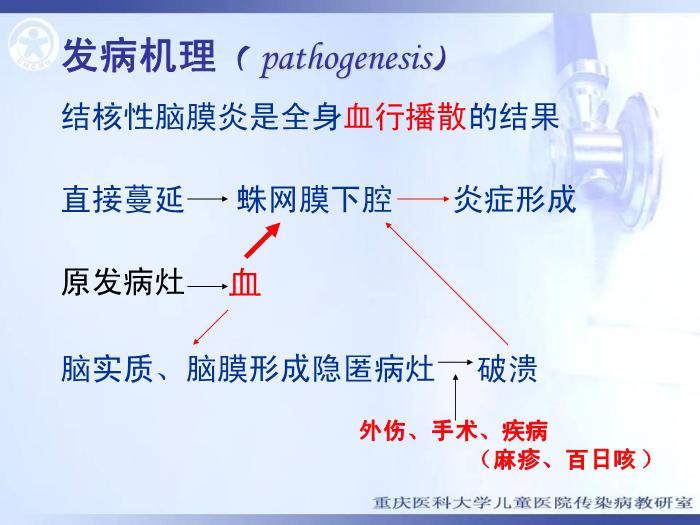 发病机理（ pathogenesis）

结核性脑膜炎是全身血行播散的结果

直接蔓延 → 蛛网膜下腔 → 炎症形成

原发病灶 → 血

脑实质、脑膜形成隐匿病灶 → 破溃

外伤、手术、疾病
（麻疹、百日咳）

重庆医科大学儿童医院传染病教研室